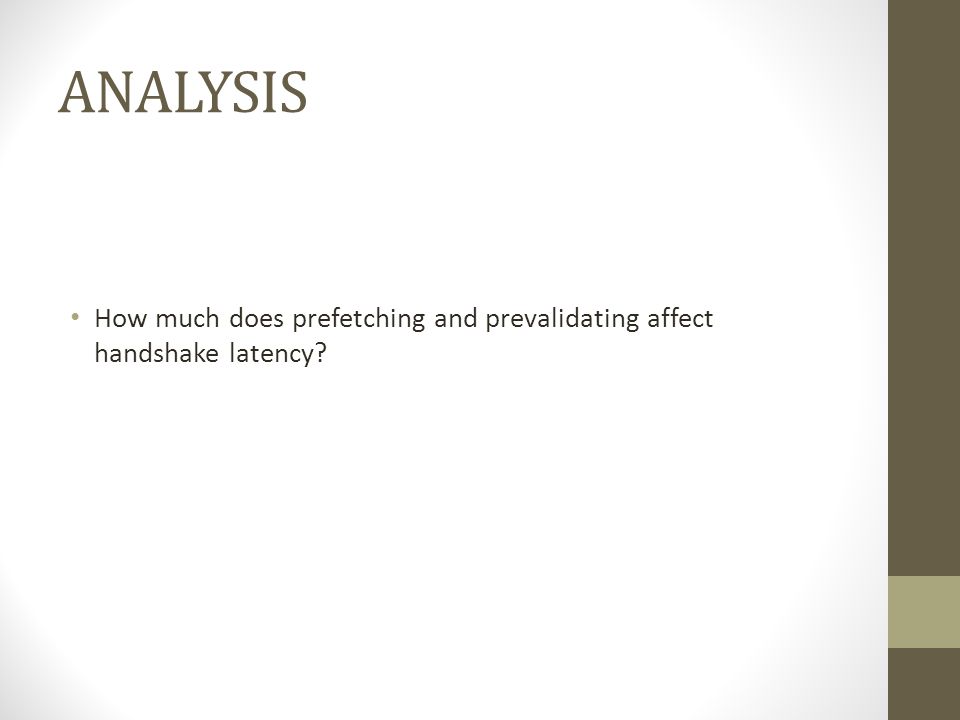 ANALYSIS

• How much does prefetching and prevalidating affect handshake latency?